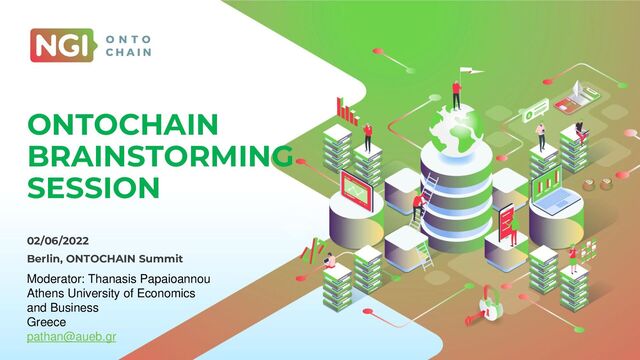 NGI ONTO CHAIN

ONTOCHAIN BRAINSTORMING SESSION

02/06/2022
Berlin, ONTOCHAIN Summit

Moderator: Thanasis Papaioannou
Athens University of Economics and Business
Greece
pathan@aueb.gr